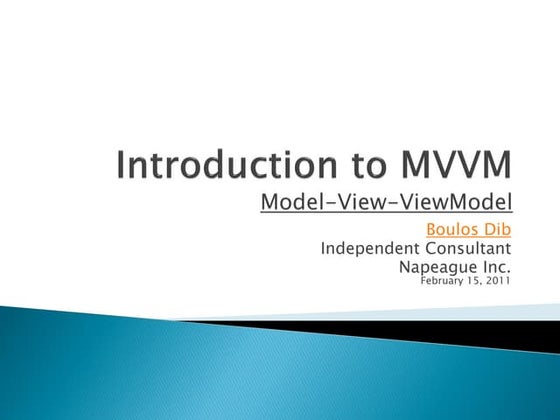 Introduction to MVVM
Model-View-ViewModel
Boulos Dib
Independent Consultant
Napeague Inc.
February 15, 2011